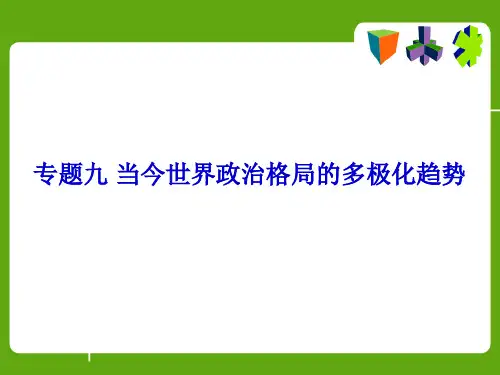 专题九 当今世界政治格局的多极化趋势